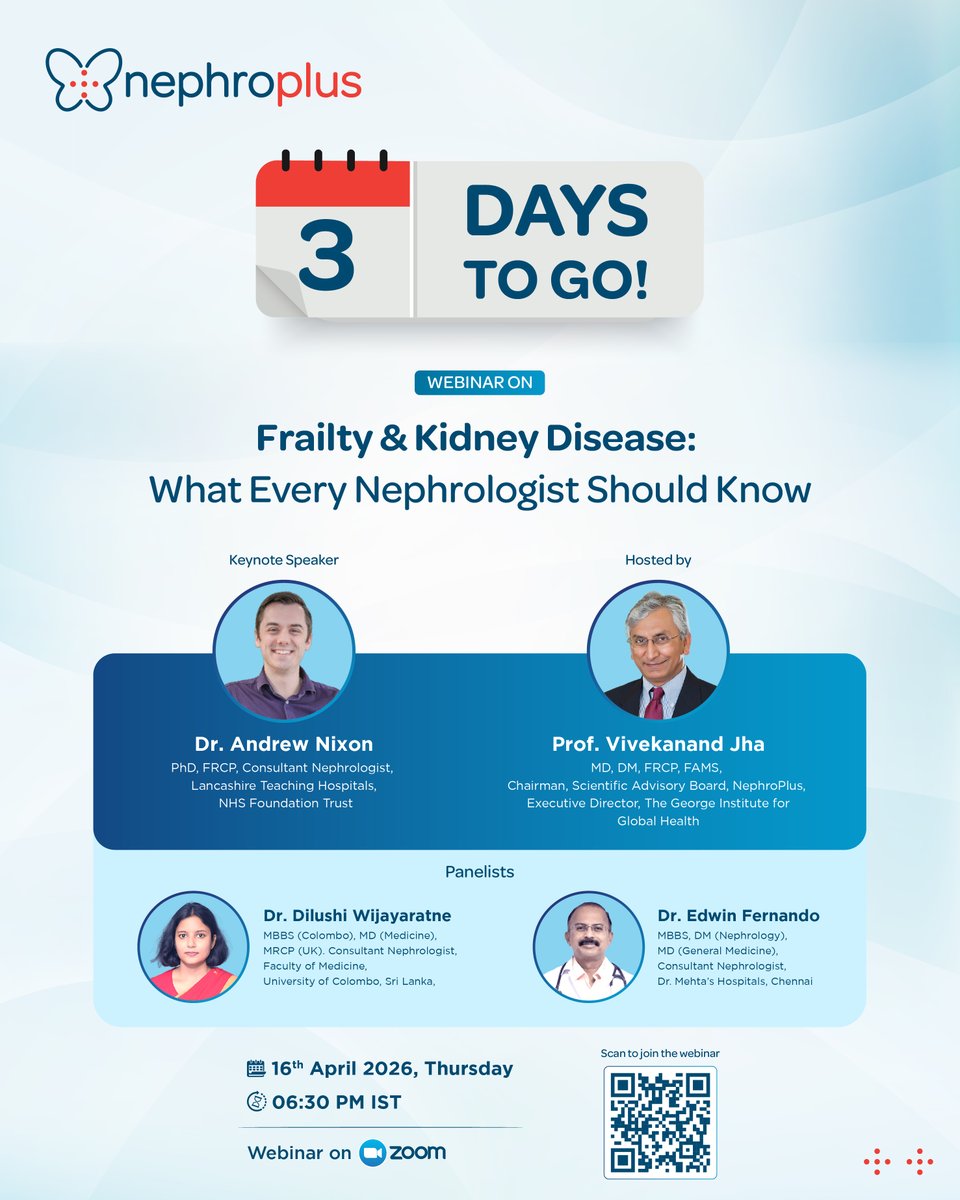 nephroplus

3 DAYS TO GO!

WEBINAR ON

Frailty & Kidney Disease: What Every Nephrologist Should Know

Keynote Speaker

Dr. Andrew Nixon
PhD, FRCP, Consultant Nephrologist, Lancashire Teaching Hospitals, NHS Foundation Trust

Hosted by

Prof. Vivekanand Jha
MD, DM, FRCP, FAMS, Chairman, Scientific Advisory Board, NephroPlus, Executive Director, The George Institute for Global Health

Panelists

Dr. Dilushi Wijayaratne
MBBS (Colombo), MD (Medicine), MRCP (UK). Consultant Nephrologist, Faculty of Medicine, University of Colombo, Sri Lanka,

Dr. Edwin Fernando
MBBS, DM (Nephrology), MD (General Medicine), Consultant Nephrologist, Dr. Mehta's Hospitals, Chennai

16$^{th}$ April 2026, Thursday
06:30 PM IST

Webinar on zoom

Scan to join the webinar